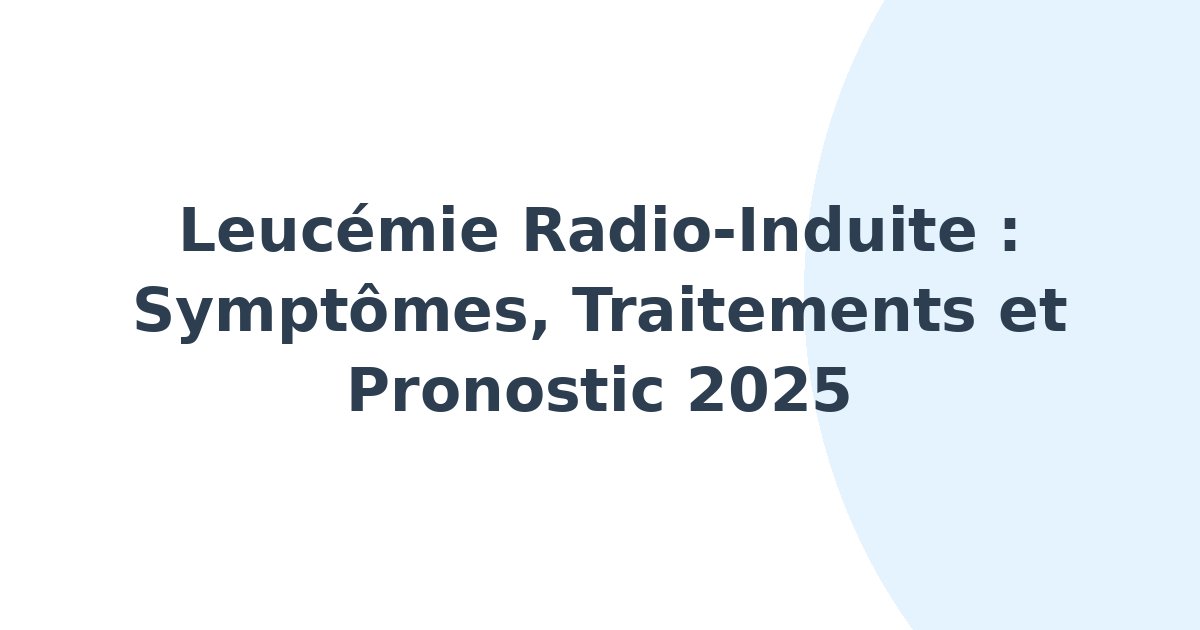 Leucémie Radio-Induite : Symptômes, Traitements et Pronostic 2025